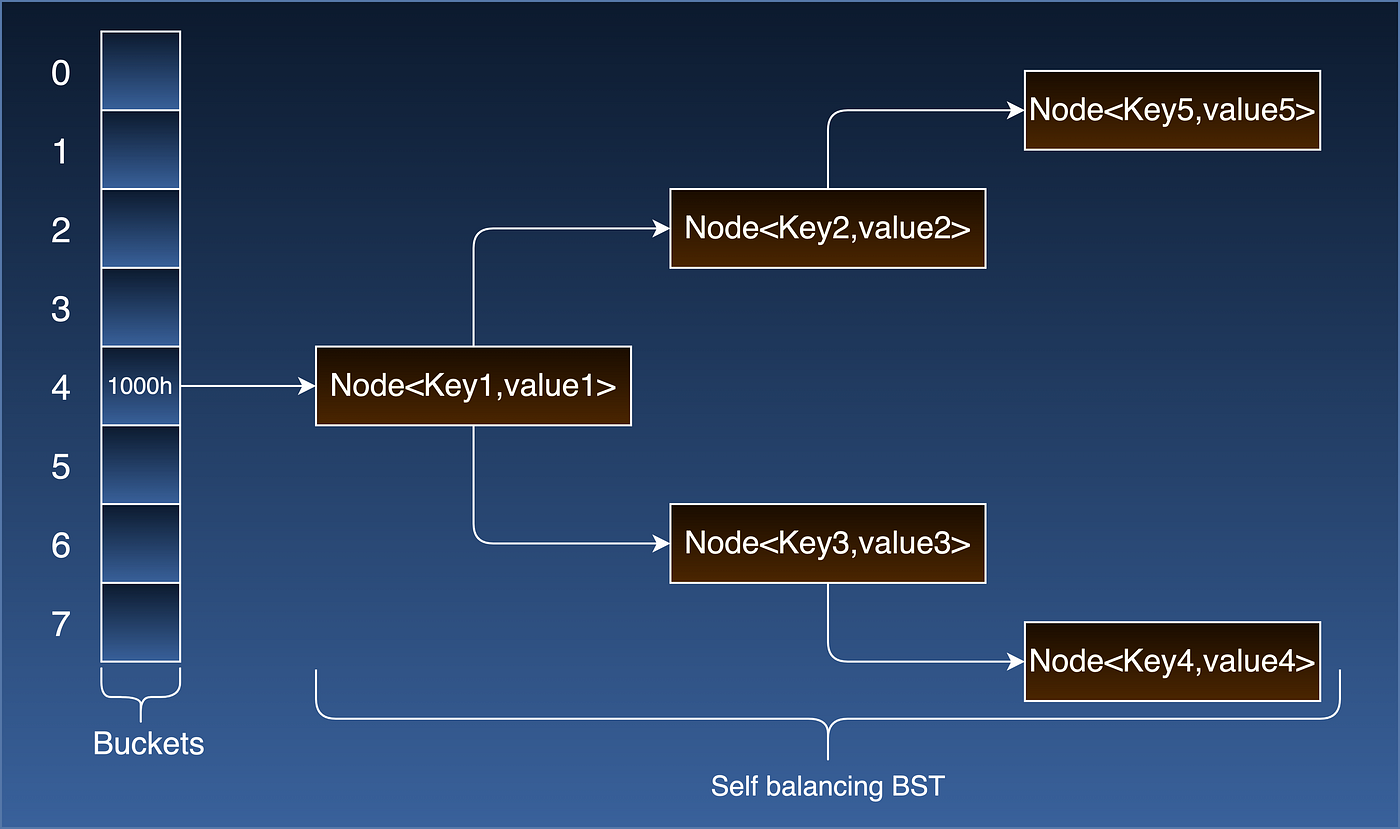 0
1
2
3
4
5
6
7

1000h

Buckets

Node<Key1,value1>

Node<Key2,value2>

Node<Key5,value5>

Node<Key3,value3>

Node<Key4,value4>

Self balancing BST